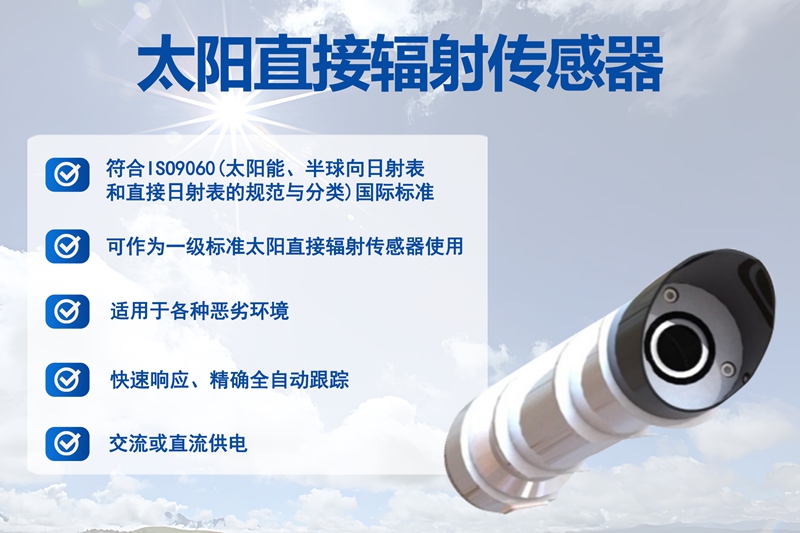 太阳直接辐射传感器

符合ISO9060(太阳能、半球向日射表和直接日射表的规范与分类)国际标准

可作为一级标准太阳直接辐射传感器使用

适用于各种恶劣环境

快速响应、精确全自动跟踪

交流或直流供电